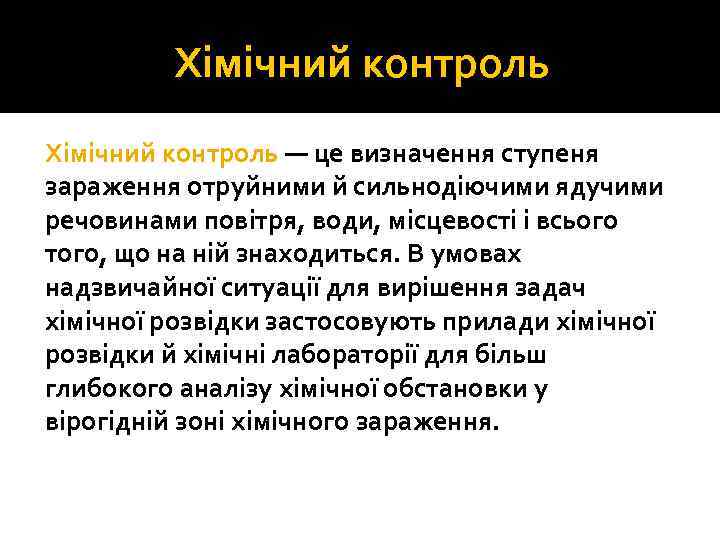 Хімічний контроль

Хімічний контроль — це визначення ступеня зараження отруйними й сильнодіючими ядучими речовинами повітря, води, місцевості і всього того, що на ній знаходиться. В умовах надзвичайної ситуації для вирішення задач хімічної розвідки застосовують прилади хімічної розвідки й хімічні лабораторії для більш глибокого аналізу хімічної обстановки у вірогідній зоні хімічного зараження.